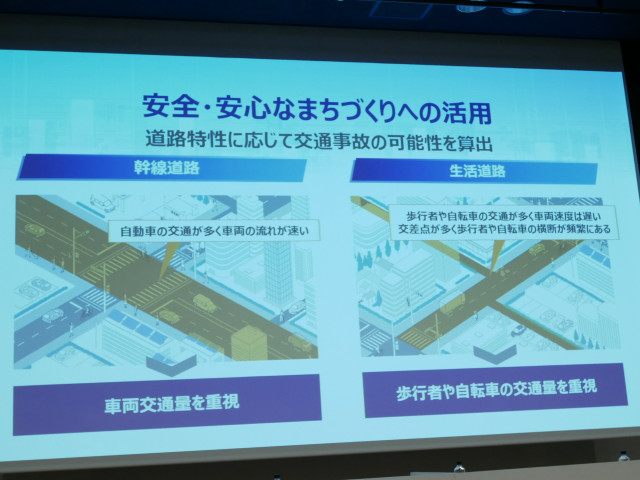 安全・安心なまちづくりへの活用
道路特性に応じて交通事故の可能性を算出

幹線道路

自動車の交通が多く車両の流れが速い

車両交通量を重視

生活道路

歩行者や自転車の交通が多く車両速度は遅い
交差点が多く歩行者や自転車の横断が頻繁にある

歩行者や自転車の交通量を重視